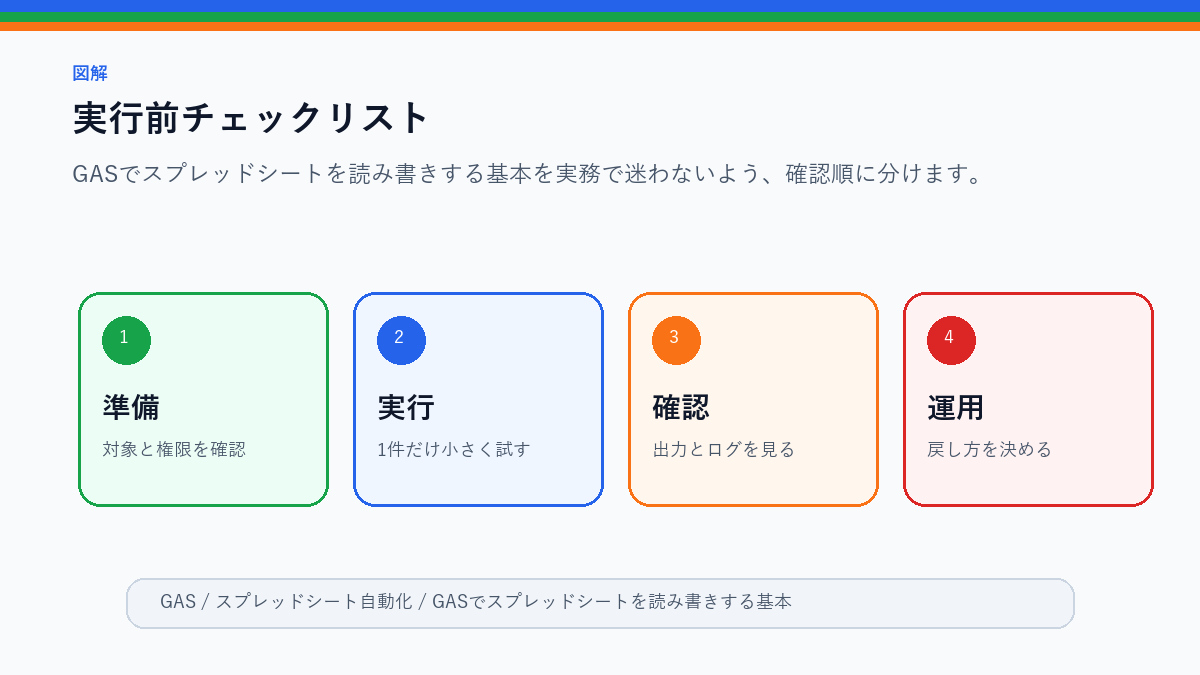 図解

実行前チェックリスト

GASでスプレッドシートを読み書きする基本を実務で迷わないよう、確認順に分けます。

1
準備
対象と権限を確認

2
実行
1件だけ小さく試す

3
確認
出力とログを見る

4
運用
戻し方を決める

GAS / スプレッドシート自動化 / GASでスプレッドシートを読み書きする基本